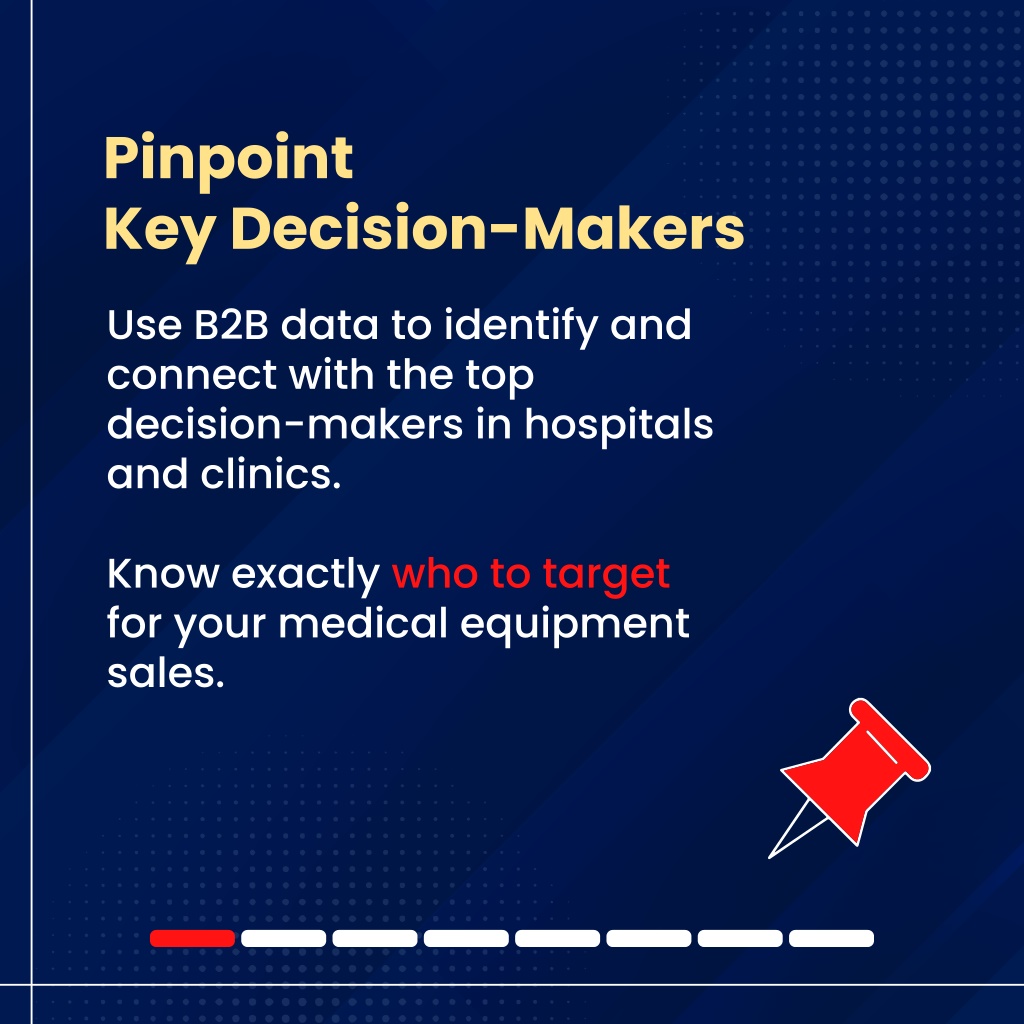 Pinpoint
Key Decision-Makers

Use B2B data to identify and connect with the top decision-makers in hospitals and clinics.

Know exactly who to target for your medical equipment sales.